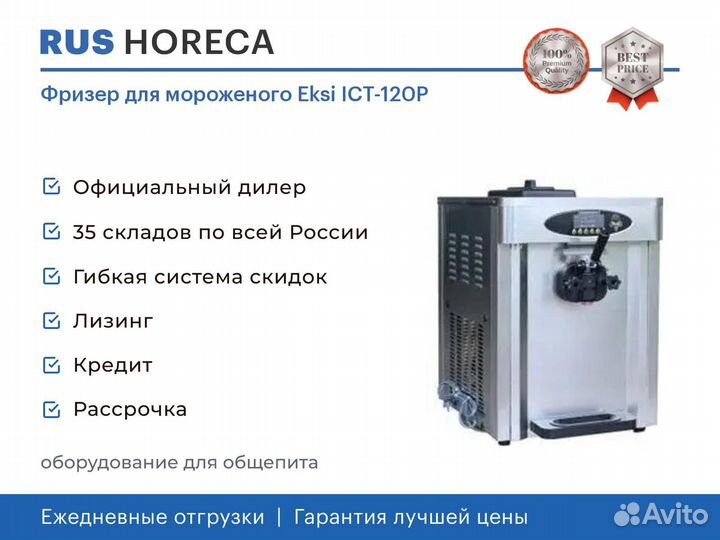 RUS HORECA

100% Premium Quality

BEST PRICE

Фризер для мороженого Eksi ICT-120P

Официальный дилер

35 складов по всей России

Гибкая система скидок

Лизинг

Кредит

Рассрочка

оборудование для общепита

Ежедневные отгрузки | Гарантия лучшей цены

Avito